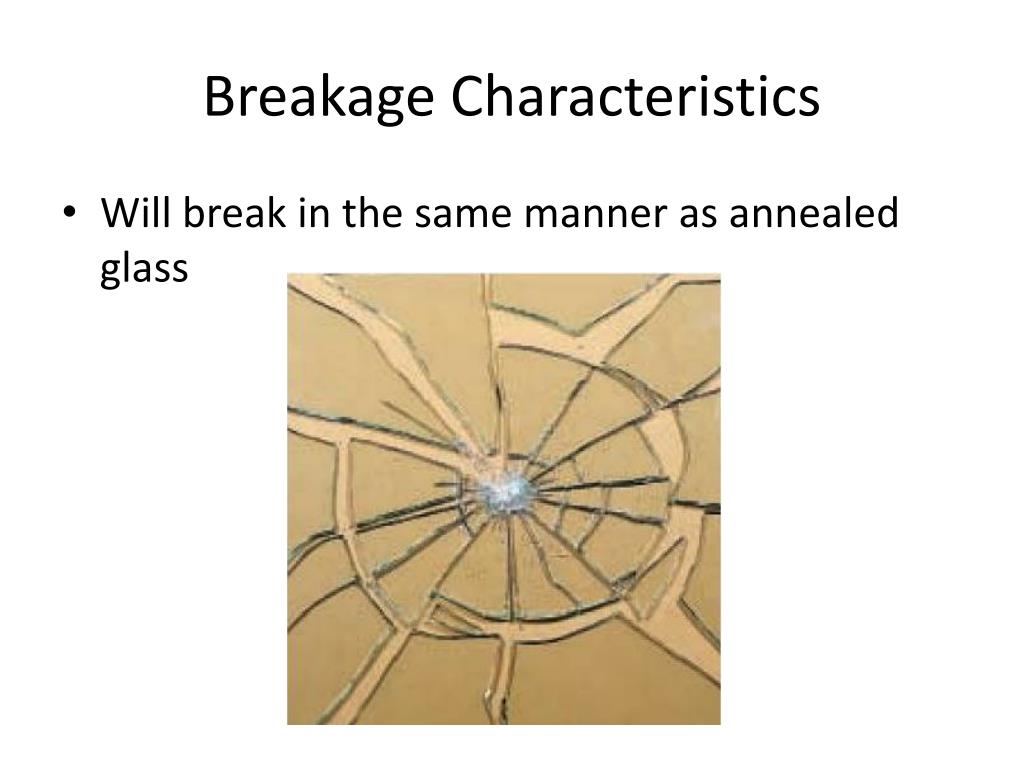 Breakage Characteristics

• Will break in the same manner as annealed glass